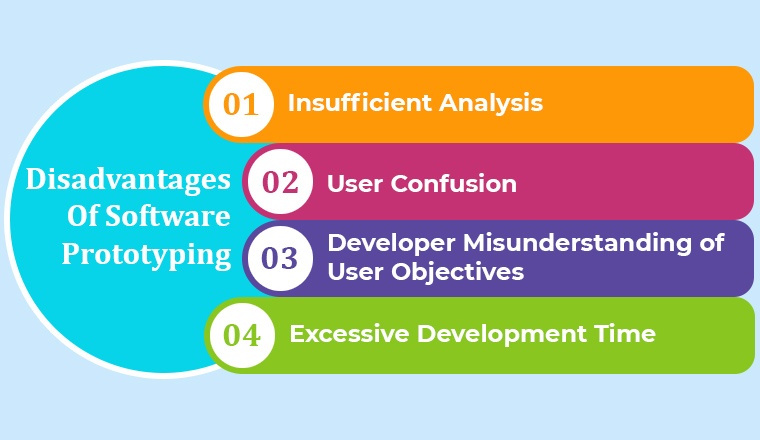 Disadvantages Of Software Prototyping

01 Insufficient Analysis

02 User Confusion

03 Developer Misunderstanding of User Objectives

04 Excessive Development Time